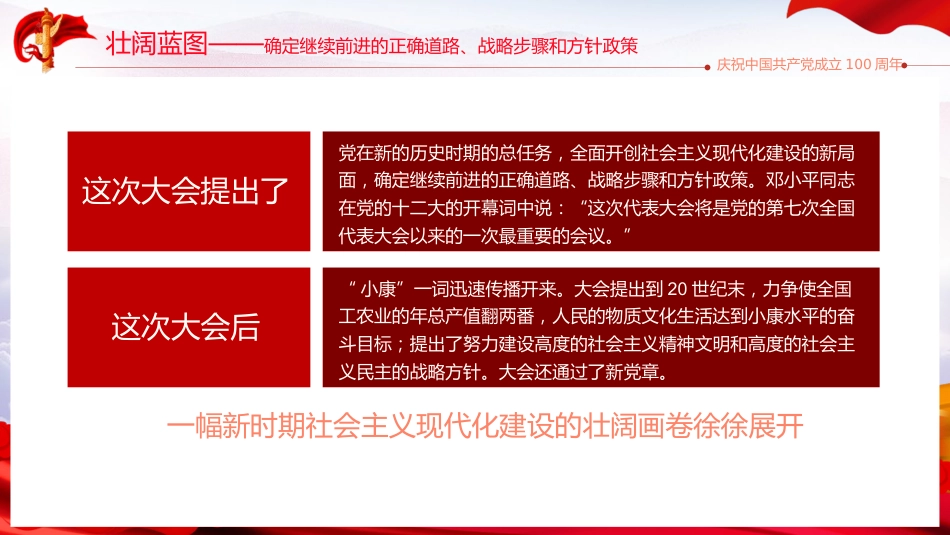 壮阔蓝图——确定继续前进的正确道路、战略步骤和方针政策

庆祝中国共产党成立 100 周年

这次大会提出了

党在新的历史时期的总任务，全面开创社会主义现代化建设的新局面，确定继续前进的正确道路、战略步骤和方针政策。邓小平同志在党的十二大的开幕词中说：“这次代表大会将是党的第七次全国代表大会以来的一次最重要的会议。”

这次大会后

“小康”一词迅速传播开来。大会提出到 20 世纪末，力争使全国工农业的年总产值翻两番，人民的物质文化生活达到小康水平的奋斗目标；提出了努力建设高度的社会主义精神文明和高度的社会主义民主的战略方针。大会还通过了新党章。

一幅新时期社会主义现代化建设的壮阔画卷徐徐展开